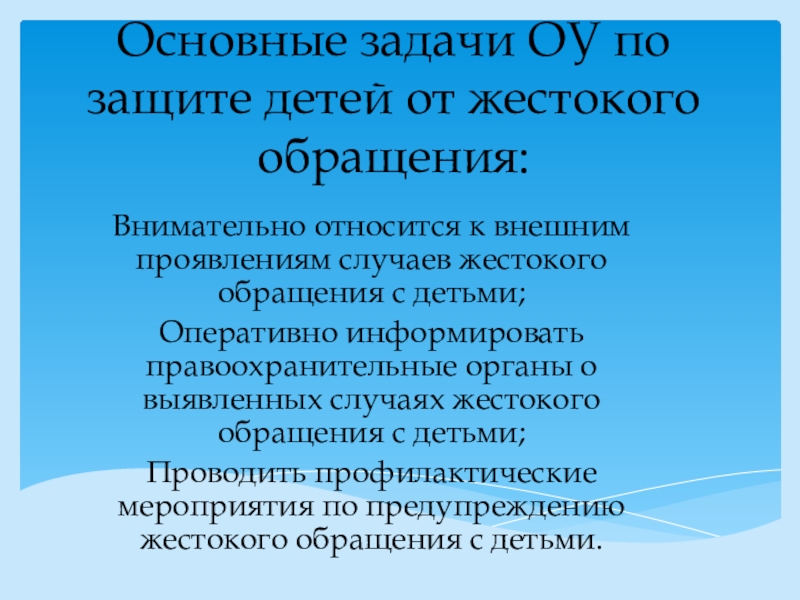 Основные задачи ОУ по защите детей от жестокого обращения:

Внимательно относится к внешним проявлениям случаев жестокого обращения с детьми;

Оперативно информировать правоохранительные органы о выявленных случаях жестокого обращения с детьми;

Проводить профилактические мероприятия по предупреждению жестокого обращения с детьми.